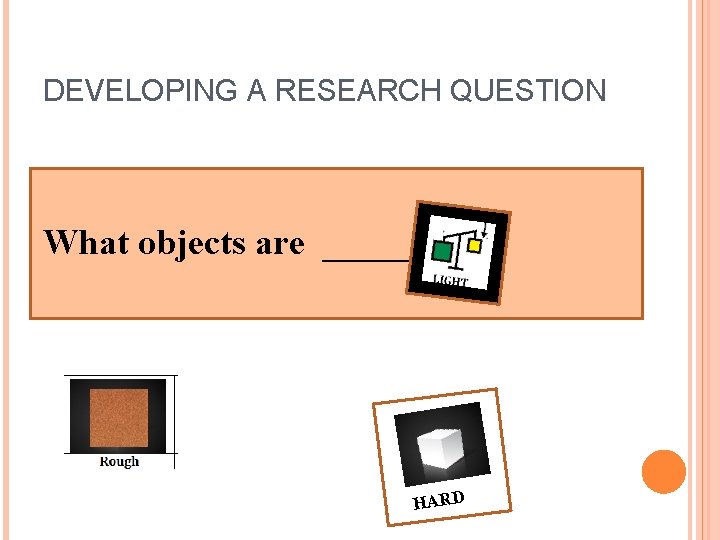 DEVELOPING A RESEARCH QUESTION

What objects are ______

LIGHT

Rough

HARD